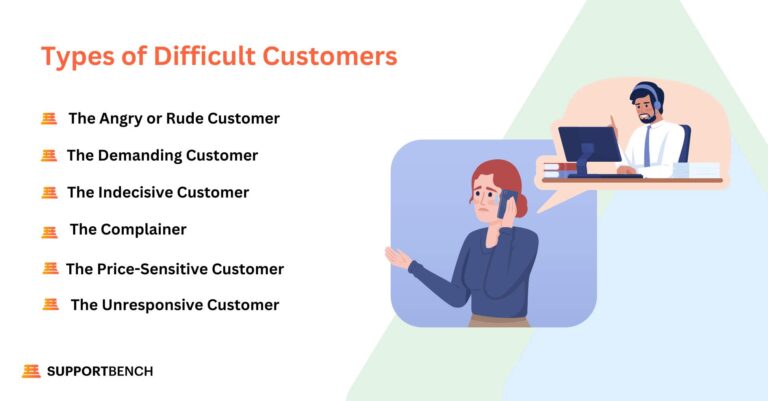 Types of Difficult Customers

The Angry or Rude Customer

The Demanding Customer

The Indecisive Customer

The Complainer

The Price-Sensitive Customer

The Unresponsive Customer

SUPPORTBENCH